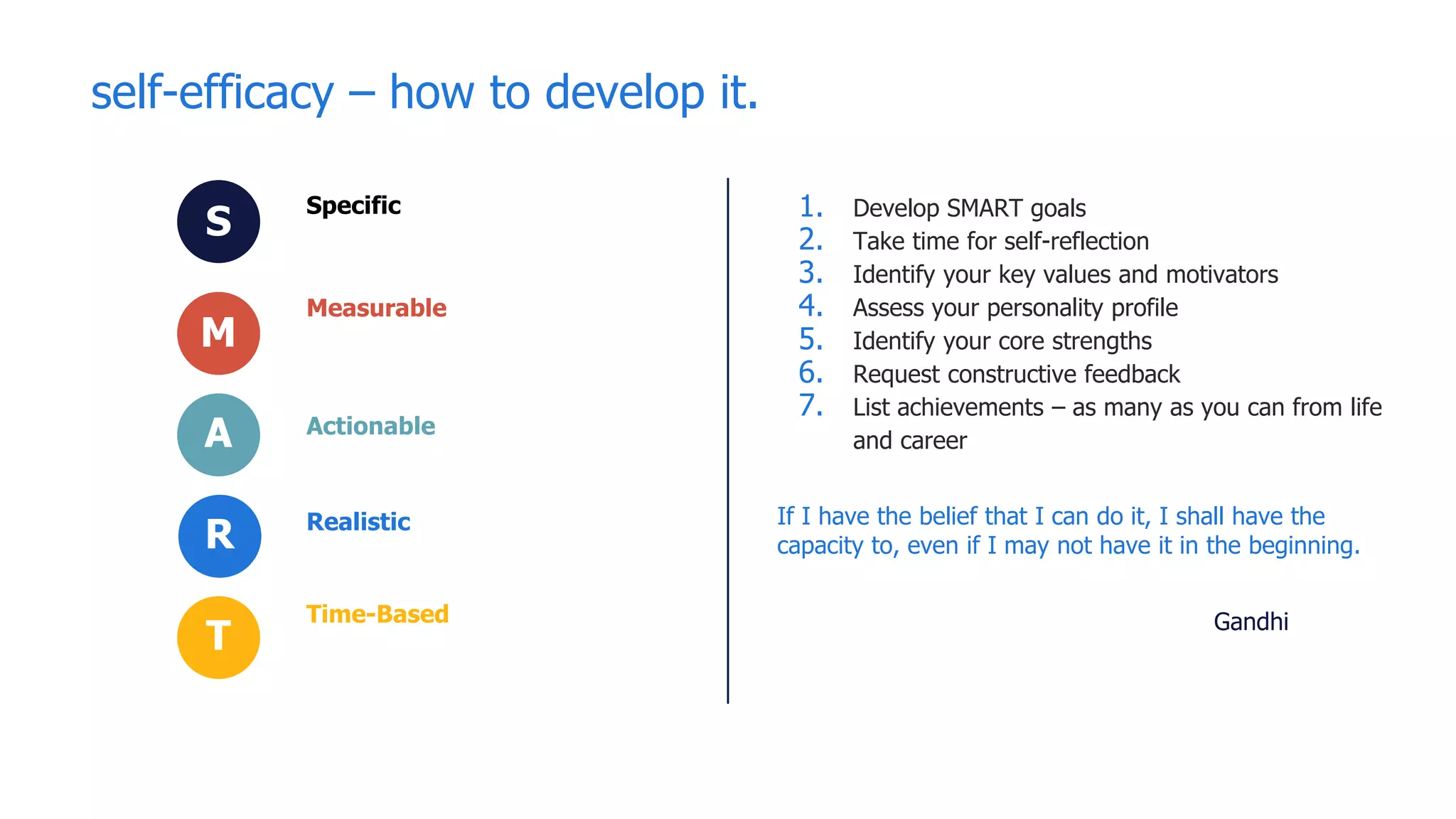 self-efficacy – how to develop it.

S Specific

M Measurable

A Actionable

R Realistic

T Time-Based

1. Develop SMART goals
2. Take time for self-reflection
3. Identify your key values and motivators
4. Assess your personality profile
5. Identify your core strengths
6. Request constructive feedback
7. List achievements – as many as you can from life and career

If I have the belief that I can do it, I shall have the capacity to, even if I may not have it in the beginning.

Gandhi